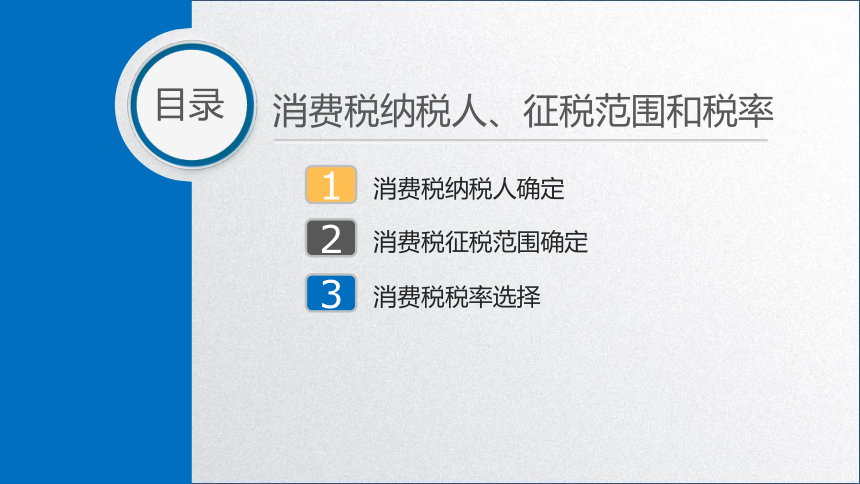 目录

消费税纳税人、征税范围和税率

1 消费税纳税人确定

2 消费税征税范围确定

3 消费税税率选择